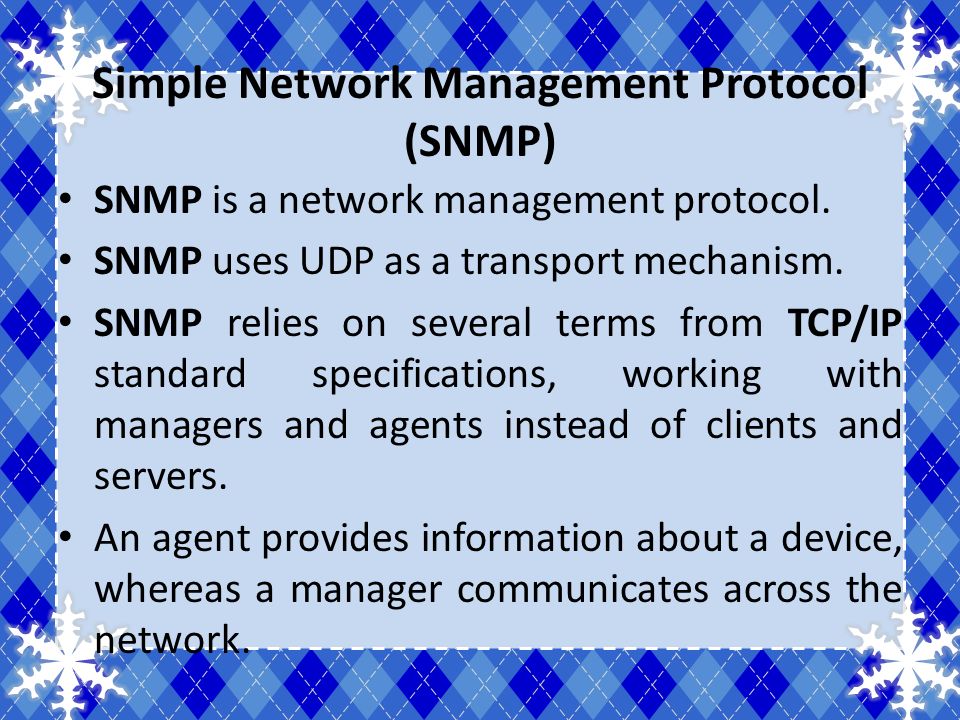 Simple Network Management Protocol (SNMP)

• SNMP is a network management protocol.

• SNMP uses UDP as a transport mechanism.

• SNMP relies on several terms from TCP/IP standard specifications, working with managers and agents instead of clients and servers.

• An agent provides information about a device, whereas a manager communicates across the network.